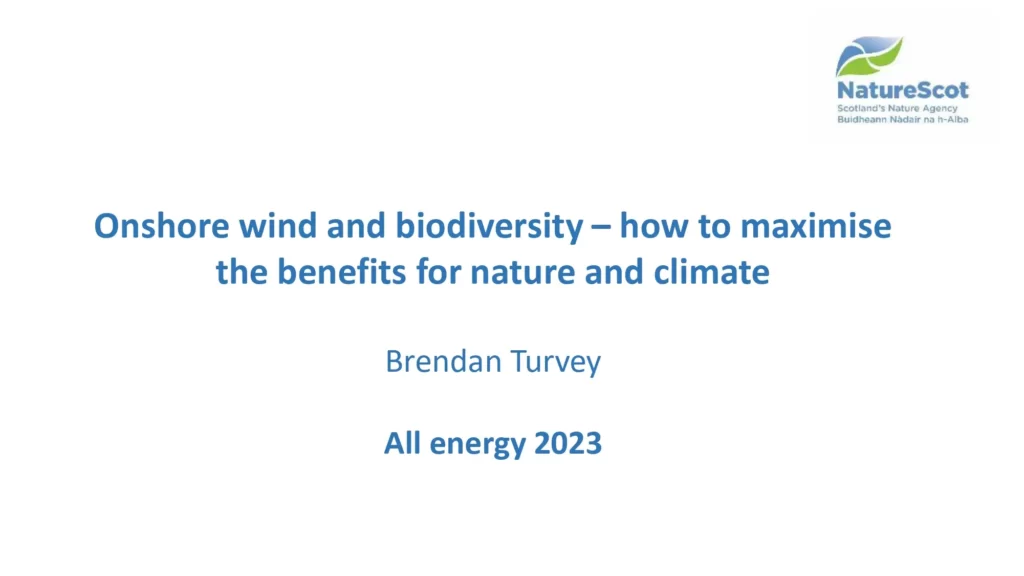 NatureScot
Scotland's Nature Agency
Buidheann Nàdair na h-Alba

Onshore wind and biodiversity – how to maximise the benefits for nature and climate

Brendan Turvey

All energy 2023